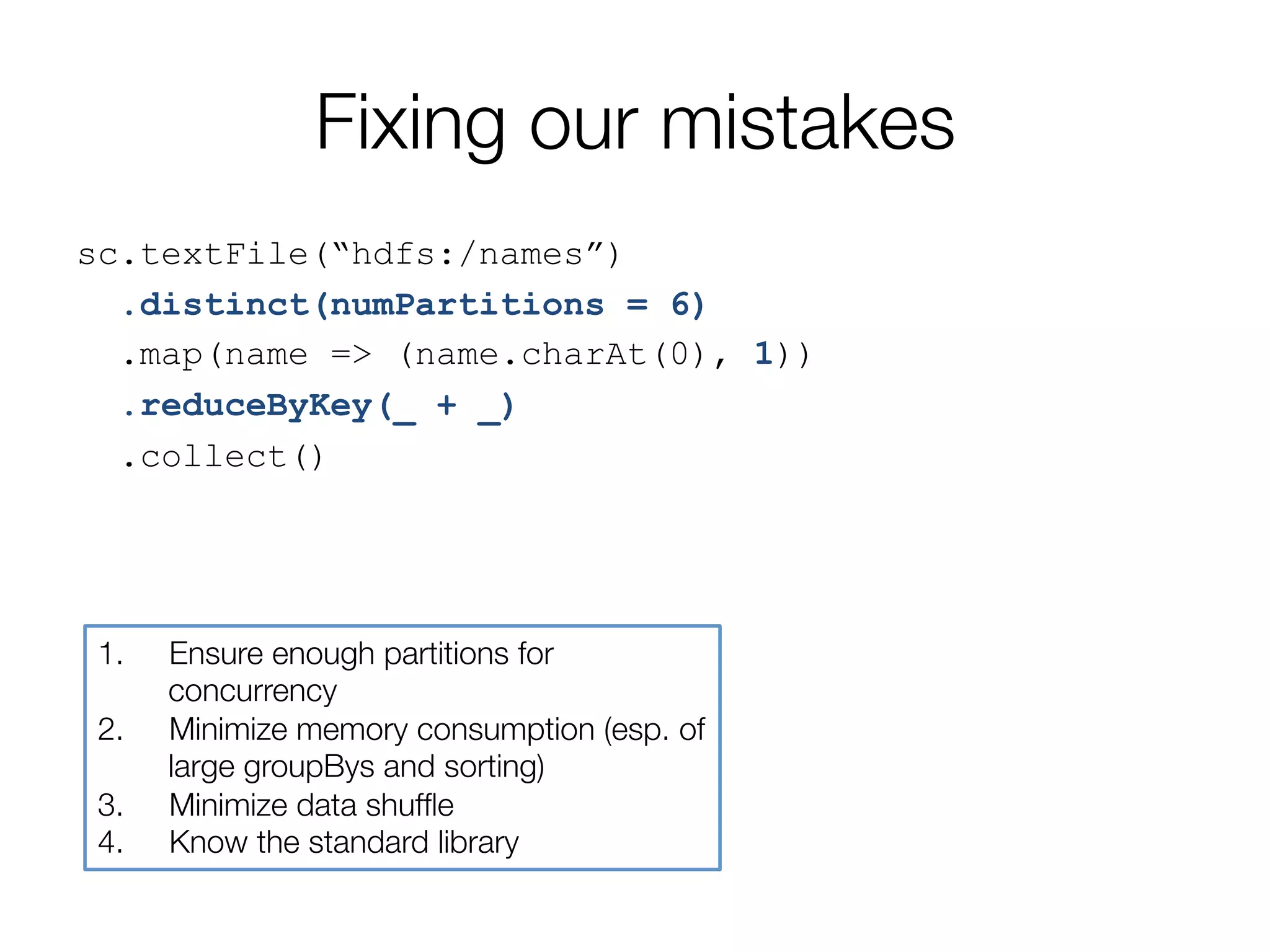 Fixing our mistakes

sc.textFile(“hdfs:/names”)
.distinct(numPartitions = 6)
.map(name => (name.charAt(0), 1))
.reduceByKey(_ + _)
.collect()

1. Ensure enough partitions for concurrency
2. Minimize memory consumption (esp. of large groupBys and sorting)
3. Minimize data shuffle
4. Know the standard library